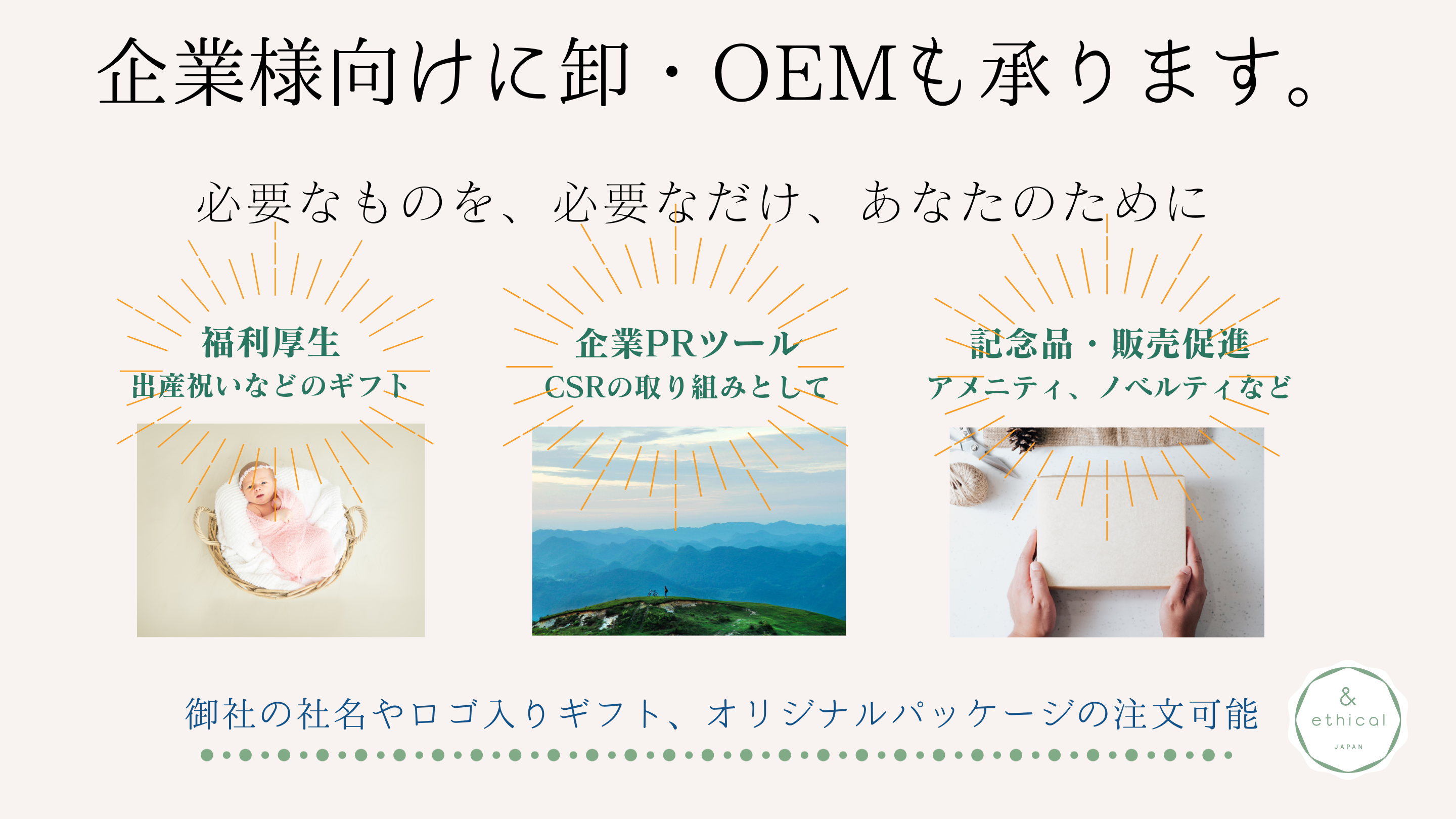 企業様向けに卸・OEMも承ります。

必要なものを、必要なだけ、あなたのために

福利厚生
出産祝いなどのギフト

企業PRツール
CSRの取り組みとして

記念品・販売促進
アメニティ、ノベルティなど

御社の社名やロゴ入りギフト、オリジナルパッケージの注文可能

&
ethical
JAPAN